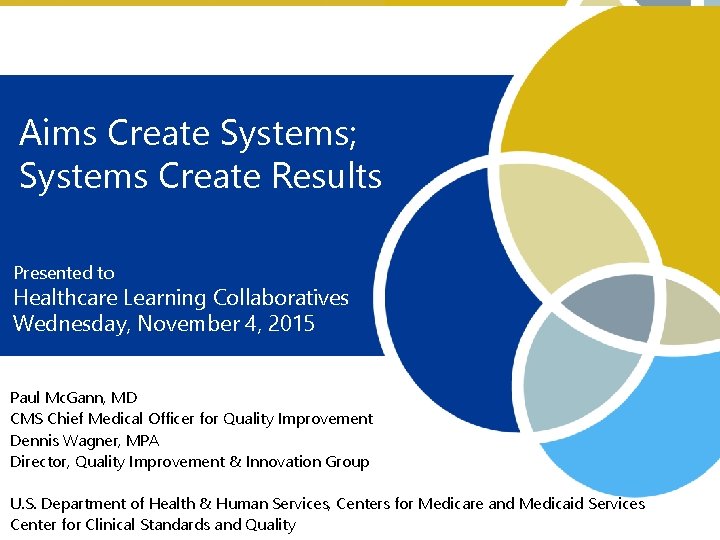 Aims Create Systems;
Systems Create Results

Presented to
Healthcare Learning Collaboratives
Wednesday, November 4, 2015

Paul McGann, MD
CMS Chief Medical Officer for Quality Improvement
Dennis Wagner, MPA
Director, Quality Improvement & Innovation Group

U.S. Department of Health & Human Services, Centers for Medicare and Medicaid Services
Center for Clinical Standards and Quality